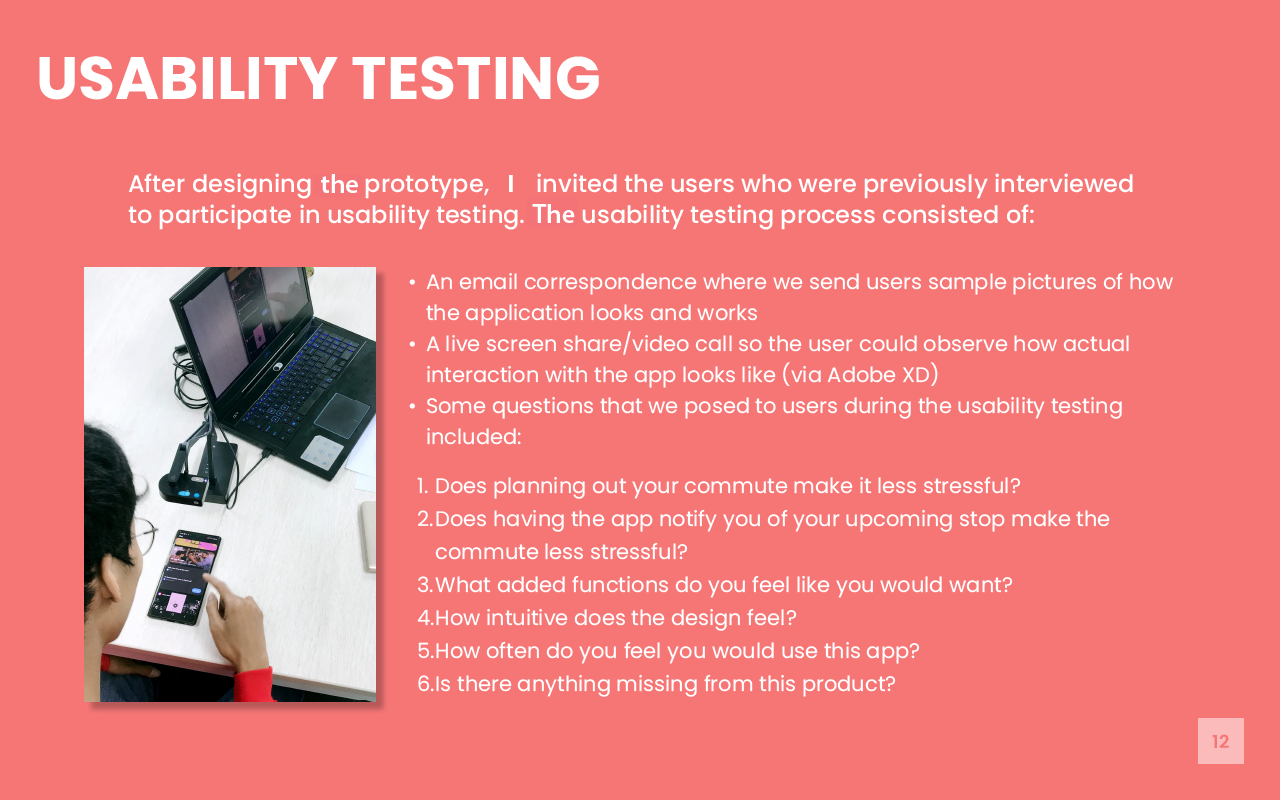 USABILITY TESTING

After designing the prototype, I invited the users who were previously interviewed to participate in usability testing. The usability testing process consisted of:

• An email correspondence where we send users sample pictures of how the application looks and works
• A live screen share/video call so the user could observe how actual interaction with the app looks like (via Adobe XD)
• Some questions that we posed to users during the usability testing included:

1. Does planning out your commute make it less stressful?
2.Does having the app notify you of your upcoming stop make the commute less stressful?
3.What added functions do you feel like you would want?
4.How intuitive does the design feel?
5.How often do you feel you would use this app?
6.Is there anything missing from this product?

12